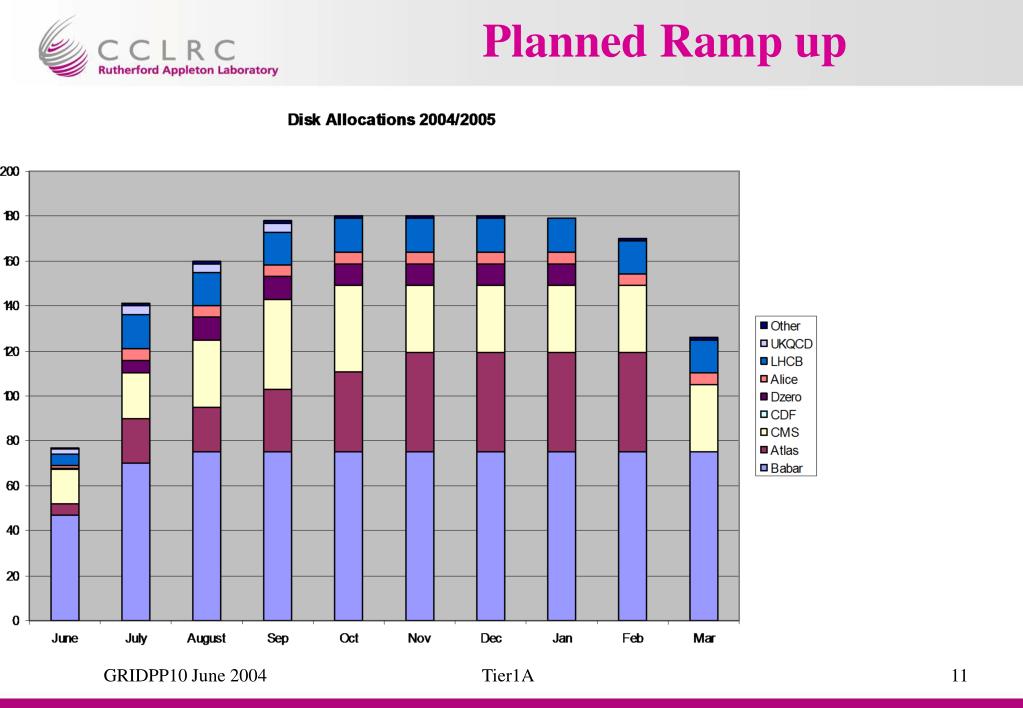 CCLRC
Rutherford Appleton Laboratory

Planned Ramp up

Disk Allocations 2004/2005

200
180
160
140
120
100
80
60
40
20
0

June July August Sep Oct Nov Dec Jan Feb Mar

Other
UKQCD
LHCB
Alice
Dzero
CDF
CMS
Atlas
Babar

GRIDPP10 June 2004 Tier1A 11